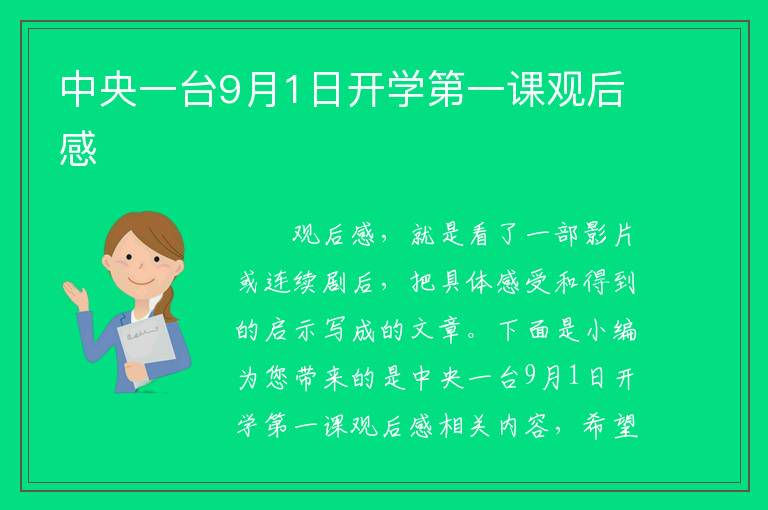 中央一台9月1日开学第一课观后感

观后感，就是看了一部影片或连续剧后，把具体感受和得到的启示写成的文章。下面是小编为您带来的是中央一台9月1日开学第一课观后感相关内容，希望